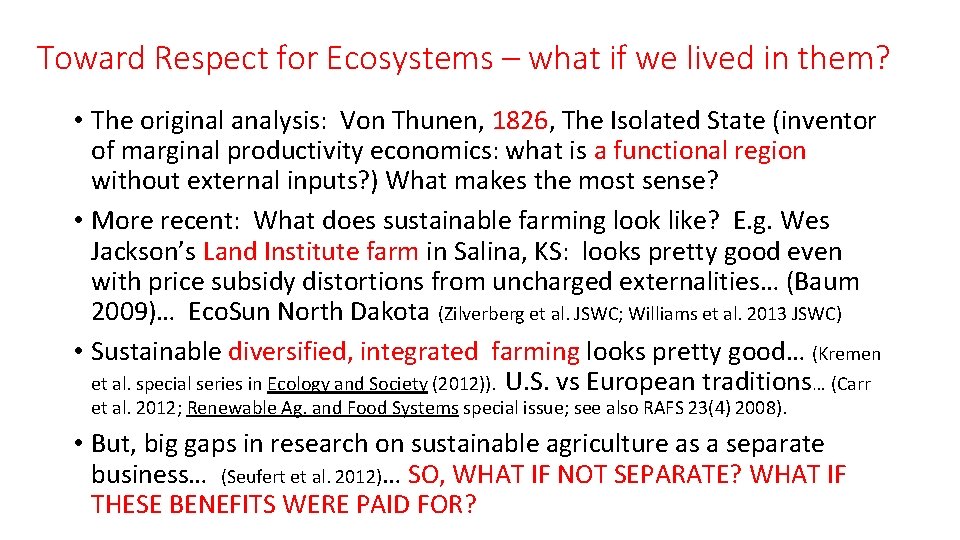 Toward Respect for Ecosystems – what if we lived in them?

• The original analysis: Von Thunen, 1826, The Isolated State (inventor of marginal productivity economics: what is a functional region without external inputs?) What makes the most sense?

• More recent: What does sustainable farming look like? E.g. Wes Jackson's Land Institute farm in Salina, KS: looks pretty good even with price subsidy distortions from uncharged externalities… (Baum 2009)… EcoSun North Dakota (Zilverberg et al. JSWC; Williams et al. 2013 JSWC)

• Sustainable diversified, integrated farming looks pretty good… (Kremen et al. special series in Ecology and Society (2012)). U.S. vs European traditions… (Carr et al. 2012; Renewable Ag. and Food Systems special issue; see also RAFS 23(4) 2008).

• But, big gaps in research on sustainable agriculture as a separate business… (Seufert et al. 2012)… SO, WHAT IF NOT SEPARATE? WHAT IF THESE BENEFITS WERE PAID FOR?